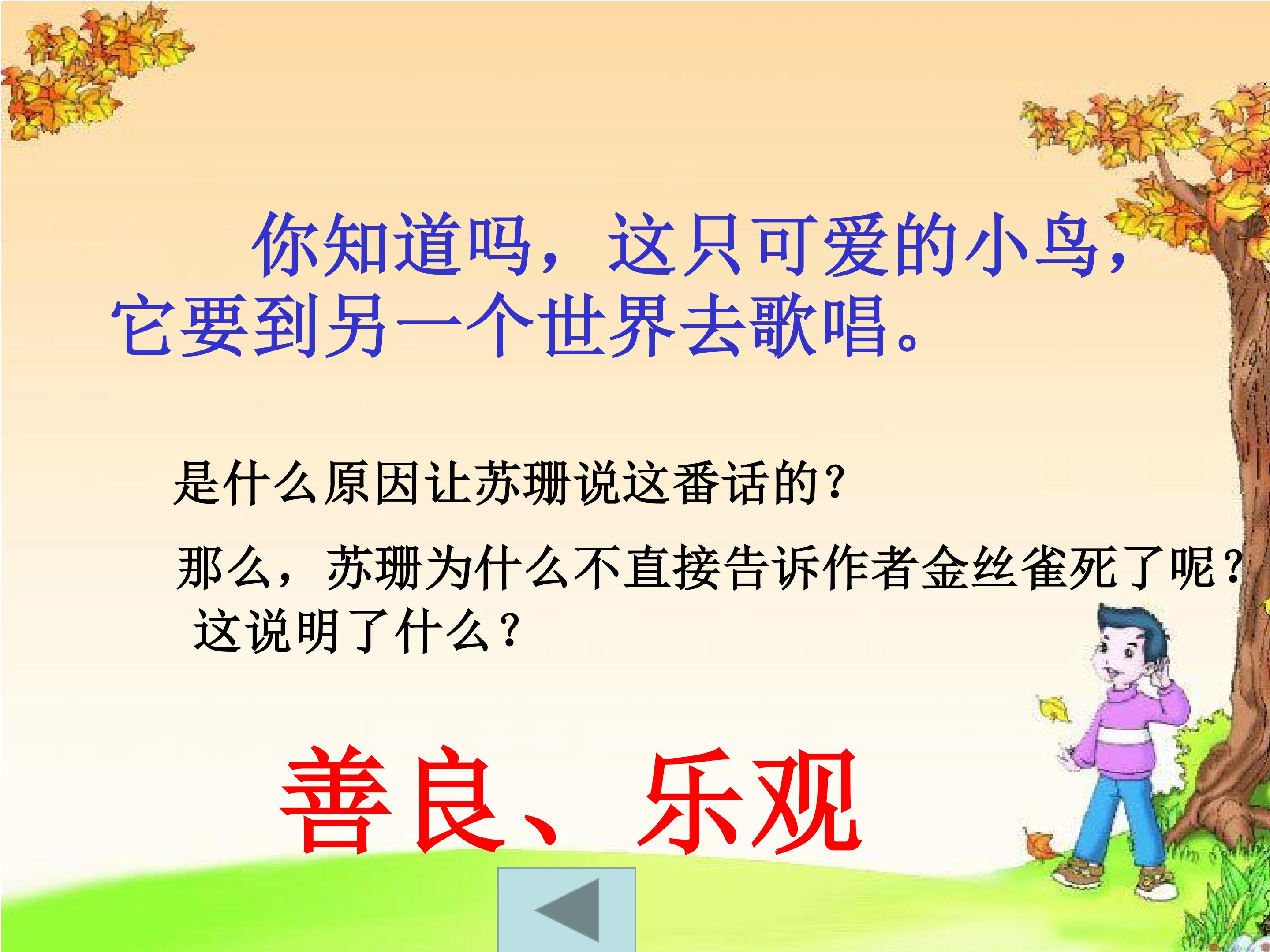 你知道吗，这只可爱的小鸟，它要到另一个世界去歌唱。

是什么原因让苏珊说这番话的?

那么，苏珊为什么不直接告诉作者金丝雀死了呢?这说明了什么?

善良、乐观